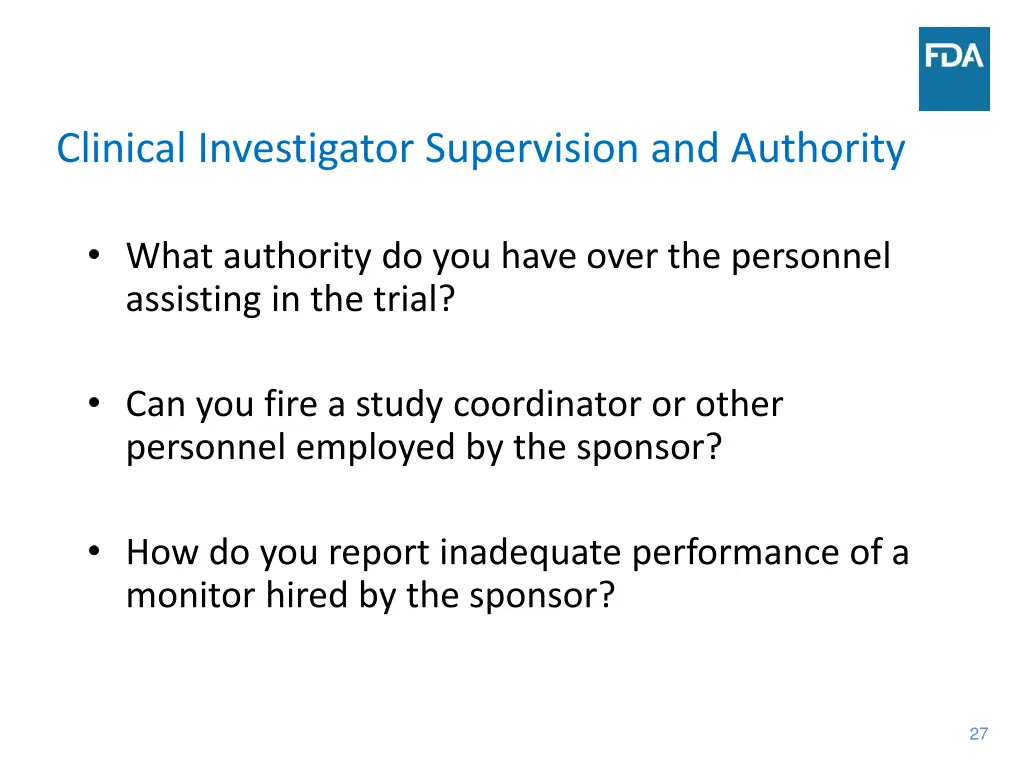 FDA

Clinical Investigator Supervision and Authority

• What authority do you have over the personnel assisting in the trial?

• Can you fire a study coordinator or other personnel employed by the sponsor?

• How do you report inadequate performance of a monitor hired by the sponsor?

27